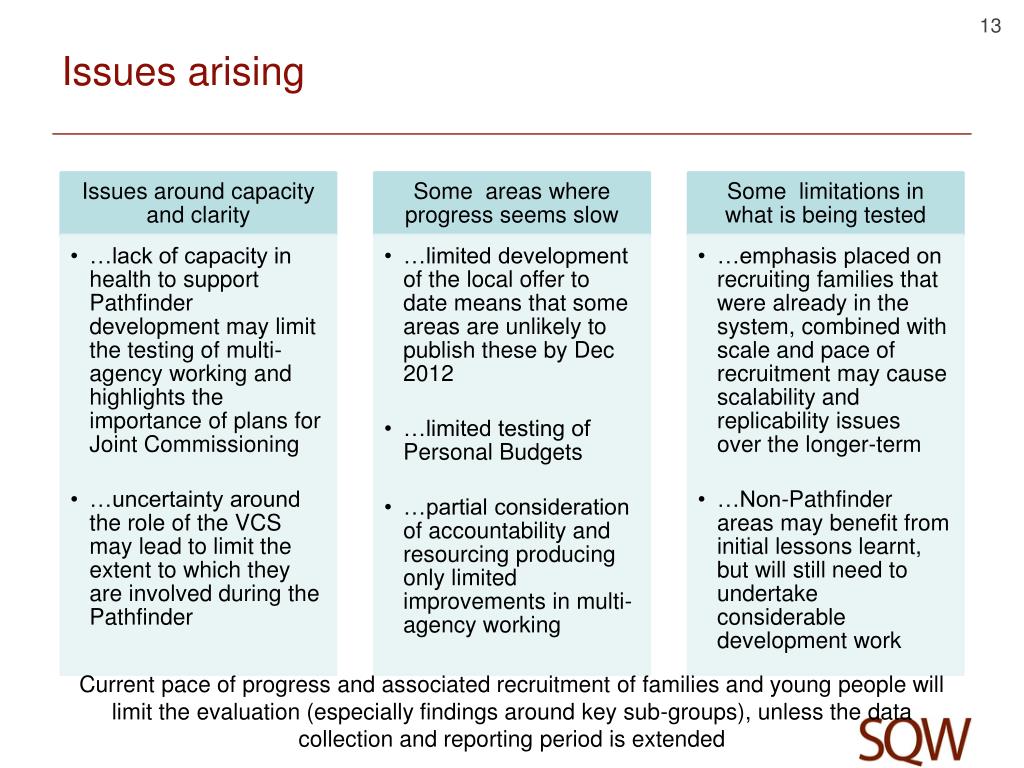 13

Issues arising

Issues around capacity and clarity

• …lack of capacity in health to support Pathfinder development may limit the testing of multi-agency working and highlights the importance of plans for Joint Commissioning

• …uncertainty around the role of the VCS may lead to limit the extent to which they are involved during the Pathfinder

Some areas where progress seems slow

• …limited development of the local offer to date means that some areas are unlikely to publish these by Dec 2012

• …limited testing of Personal Budgets

• …partial consideration of accountability and resourcing producing only limited improvements in multi-agency working

Some limitations in what is being tested

• …emphasis placed on recruiting families that were already in the system, combined with scale and pace of recruitment may cause scalability and replicability issues over the longer-term

• …Non-Pathfinder areas may benefit from initial lessons learnt, but will still need to undertake considerable development work

Current pace of progress and associated recruitment of families and young people will limit the evaluation (especially findings around key sub-groups), unless the data collection and reporting period is extended

SQW